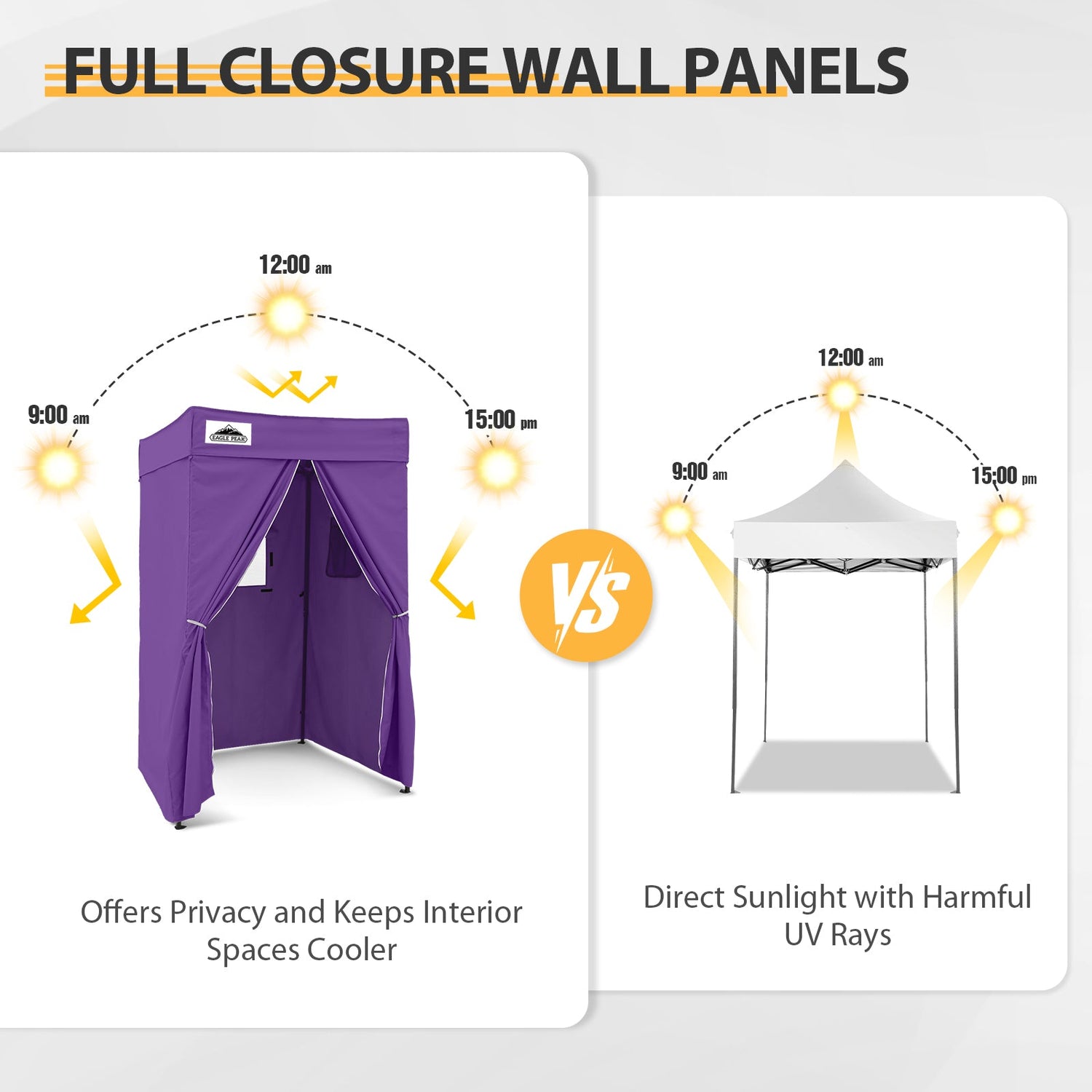 FULL CLOSURE WALL PANELS

12:00 am

9:00 am

15:00 pm

EAGLE PEAK

Offers Privacy and Keeps Interior Spaces Cooler

VS

12:00 am

9:00 am

15:00 pm

Direct Sunlight with Harmful UV Rays